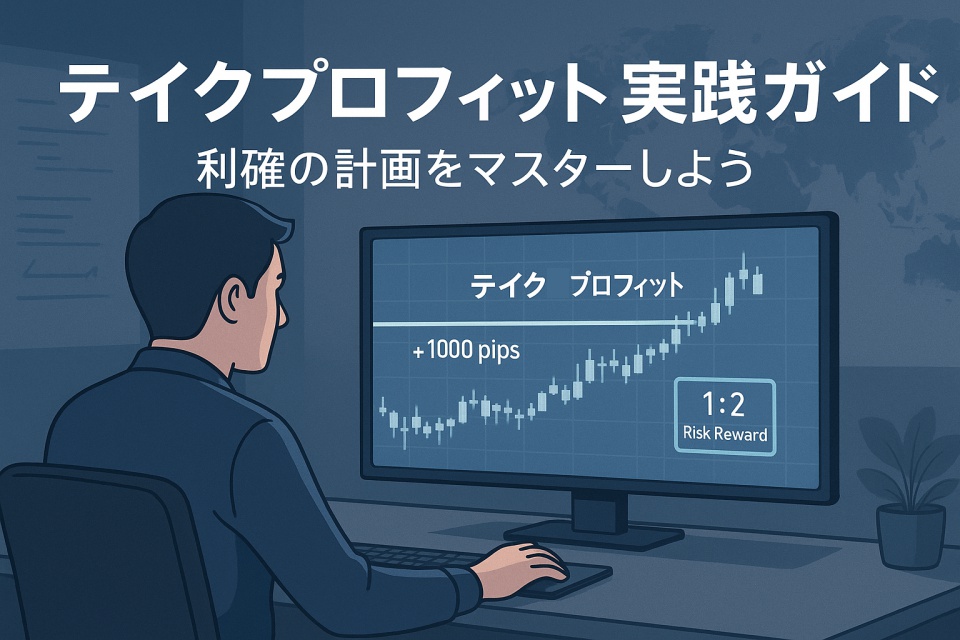 テイクプロフィット 実践ガイド

利確の計画をマスターしよう

テイク プロフィット

+1000 pips

1:2
Risk Reward